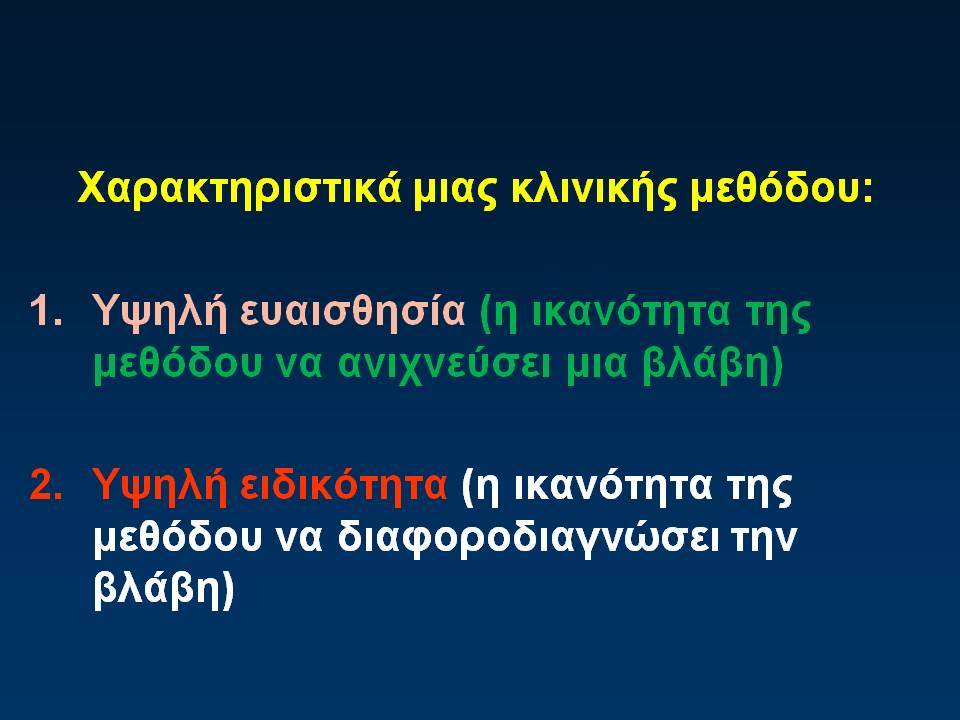 Χαρακτηριστικά μιας κλινικής μεθόδου:

1. Υψηλή ευαισθησία (η ικανότητα της μεθόδου να ανιχνεύσει μια βλάβη)

2. Υψηλή ειδικότητα (η ικανότητα της μεθόδου να διαφοροδιαγνώσει την βλάβη)